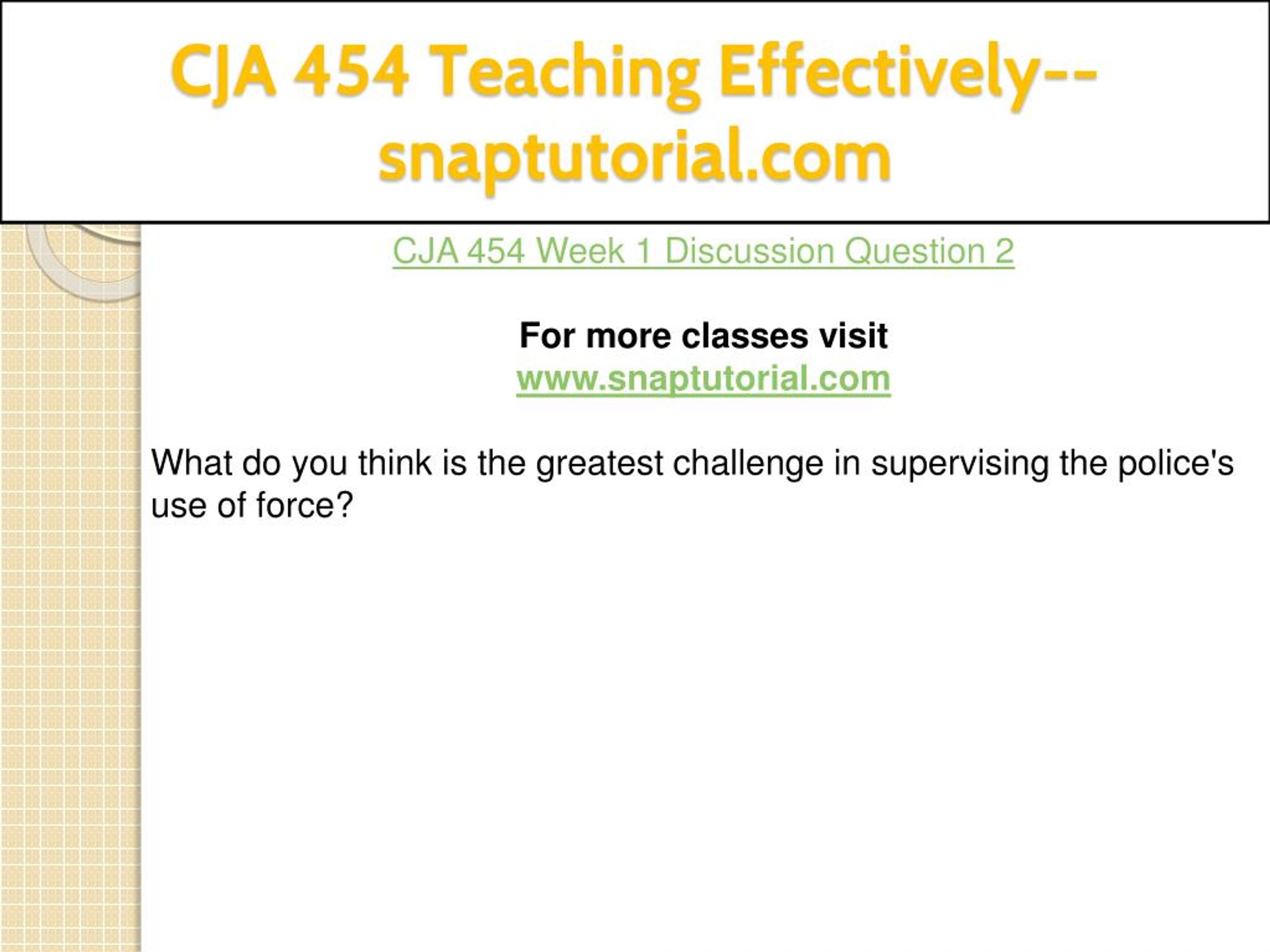 CJA 454 Teaching Effectively--snaptutorial.com

CJA 454 Week 1 Discussion Question 2

For more classes visit
www.snaptutorial.com

What do you think is the greatest challenge in supervising the police's use of force?